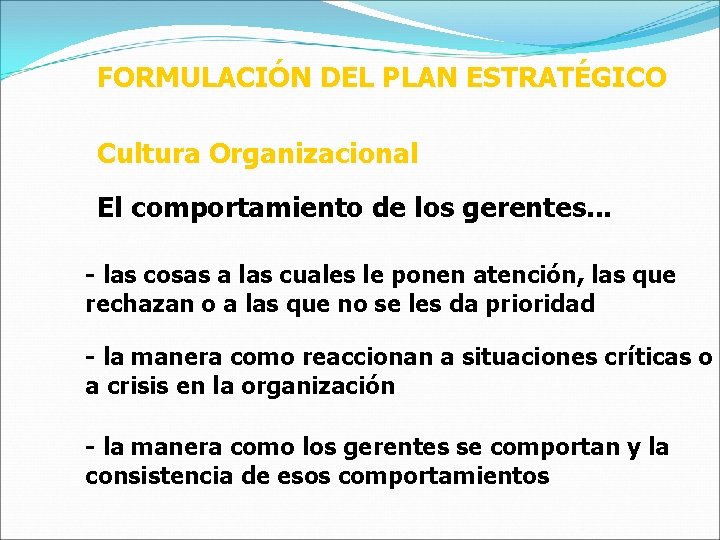 FORMULACIÓN DEL PLAN ESTRATÉGICO

Cultura Organizacional

El comportamiento de los gerentes...

- las cosas a las cuales le ponen atención, las que rechazan o a las que no se les da prioridad

- la manera como reaccionan a situaciones críticas o a crisis en la organización

- la manera como los gerentes se comportan y la consistencia de esos comportamientos